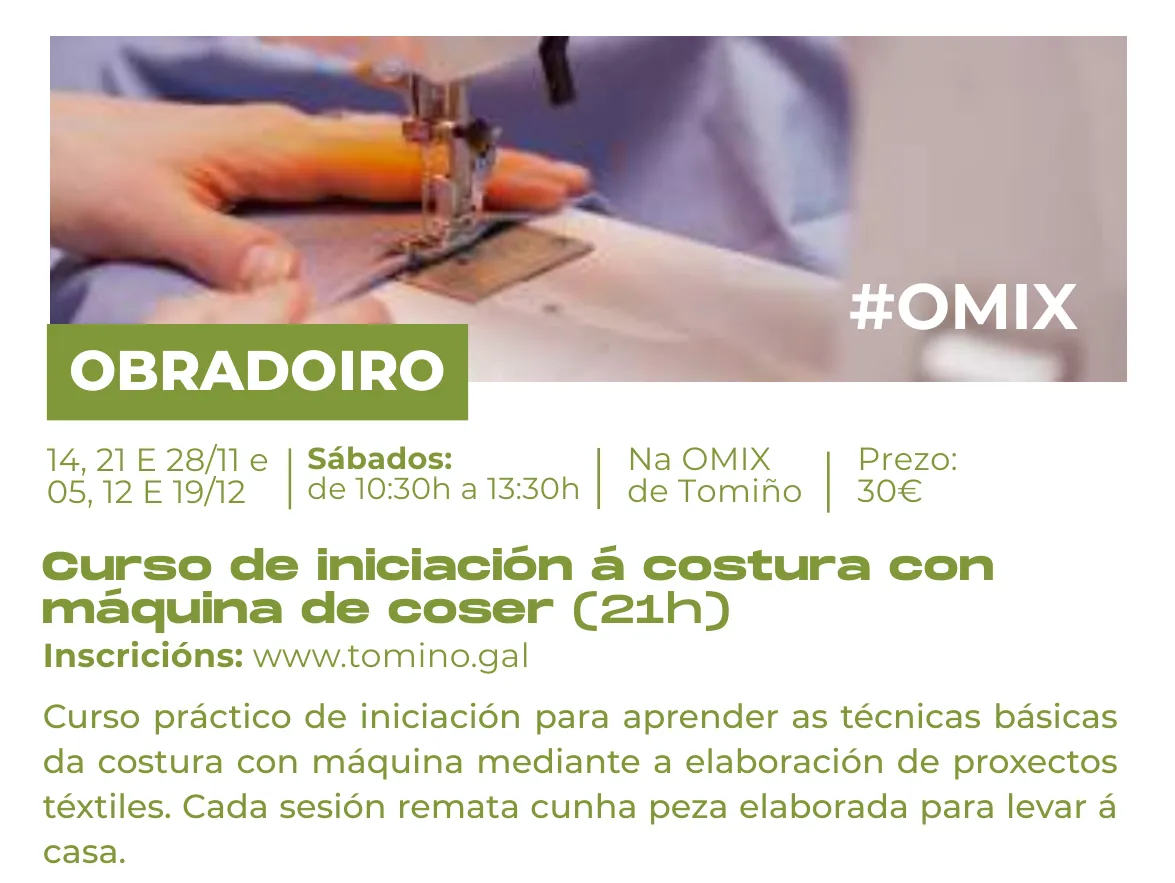 #OMIX

OBRADOIRO

14, 21 E 28/11 e
05, 12 E 19/12

Sábados:
de 10:30h a 13:30h

Na OMIX
de Tomiño

Prezo:
30€

Curso de iniciación á costura con máquina de coser (21h)

Inscricións: www.tomino.gal

Curso práctico de iniciación para aprender as técnicas básicas da costura con máquina mediante a elaboración de proxectos téxtiles. Cada sesión remata cunha peza elaborada para levar á casa.